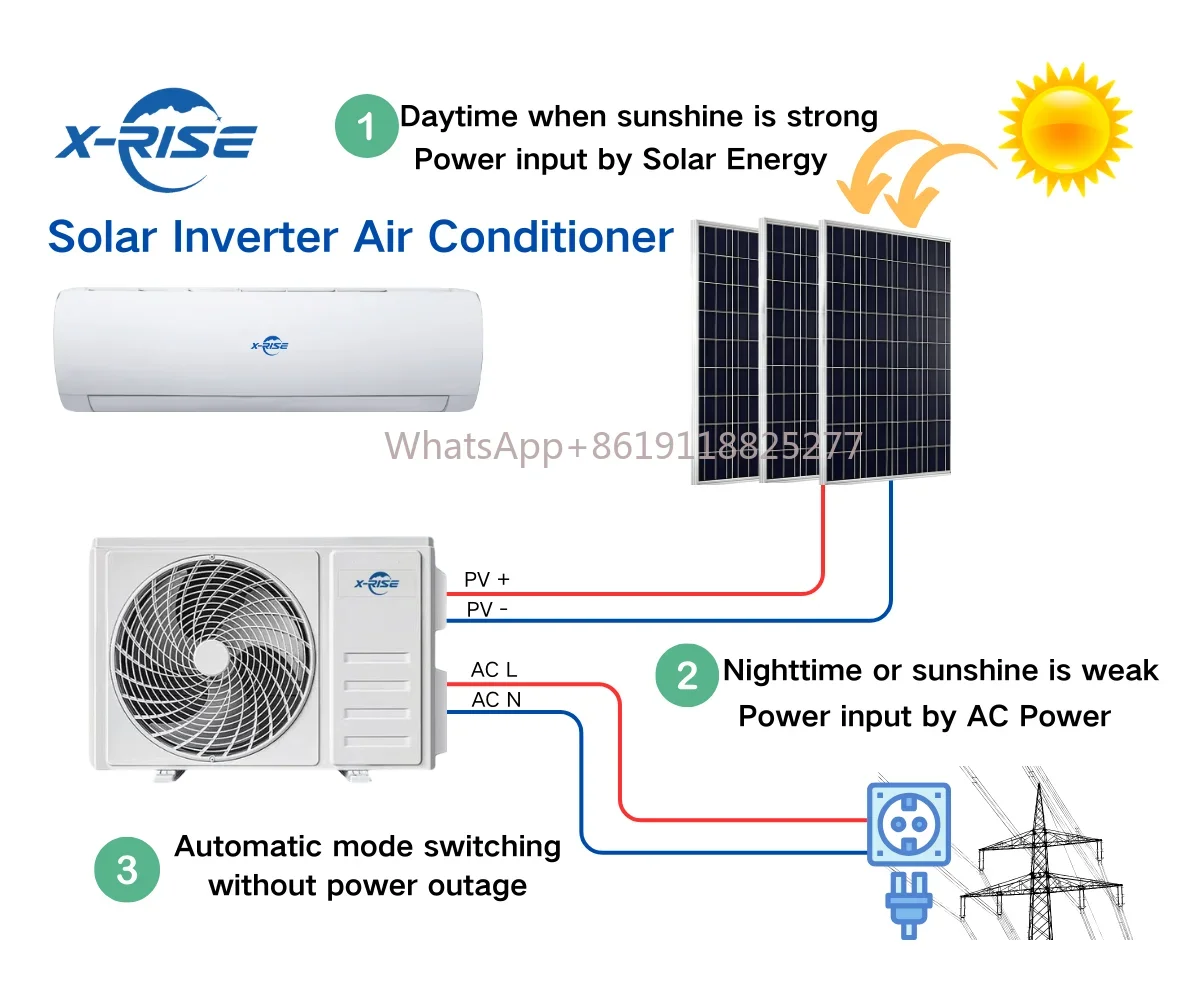 X-RISE

1 Daytime when sunshine is strong
Power input by Solar Energy

Solar Inverter Air Conditioner

X-RISE

WhatsApp+8619118825277

X-RISE

PV +
PV -

AC L
AC N

2 Nighttime or sunshine is weak
Power input by AC Power

3 Automatic mode switching
without power outage